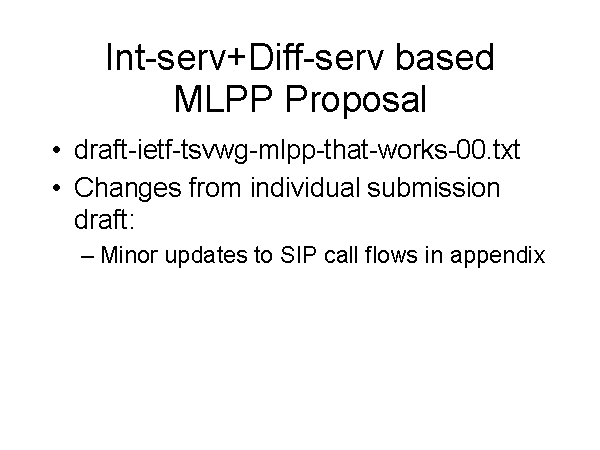 Int-serv+Diff-serv based MLPP Proposal

• draft-ietf-tsvwg-mlpp-that-works-00.txt
• Changes from individual submission draft:
– Minor updates to SIP call flows in appendix